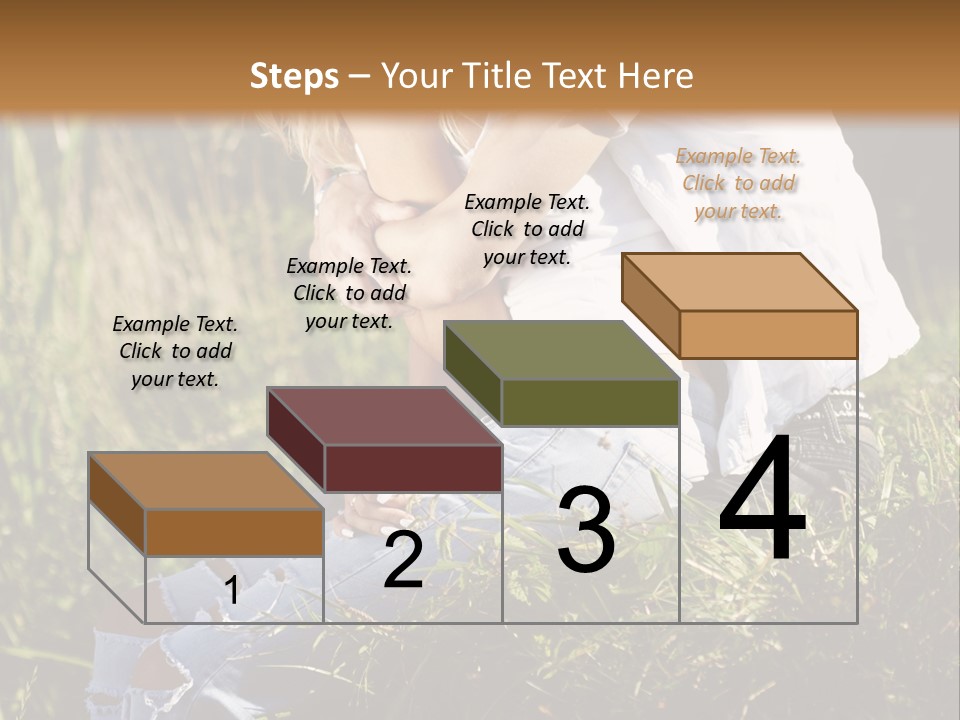 Steps – Your Title Text Here

Example Text. Click to add your text.

Example Text. Click to add your text.

Example Text. Click to add your text.

Example Text. Click to add your text.

1

2

3

4